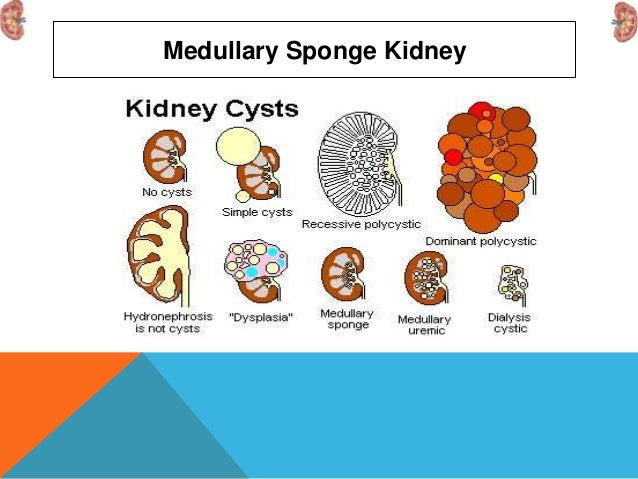 Medullary Sponge Kidney

Kidney Cysts

No cysts

Simple cysts

Recessive polycystic

Dominant polycystic

Hydronephrosis is not cysts

"Dysplasia"

Medullary sponge

Medullary uremic

Dialysis cystic